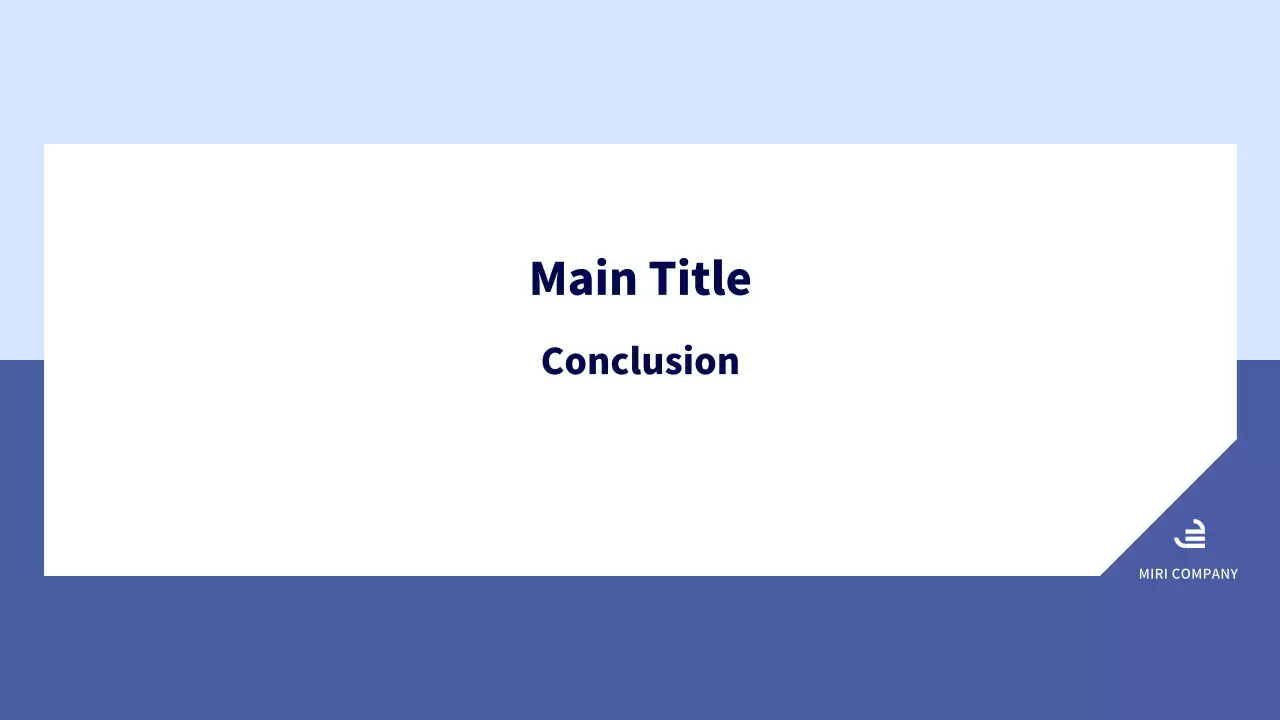 Main Title

Conclusion

MIRI COMPANY